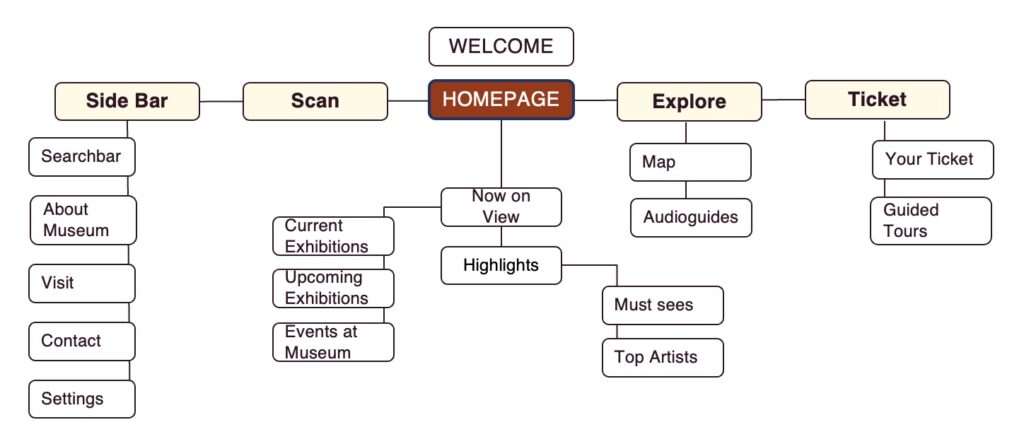 WELCOME

Side Bar

Scan

HOMEPAGE

Explore

Ticket

Searchbar

About Museum

Visit

Contact

Settings

Now on View

Current Exhibitions

Upcoming Exhibitions

Events at Museum

Highlights

Must sees

Top Artists

Map

Audioguides

Your Ticket

Guided Tours